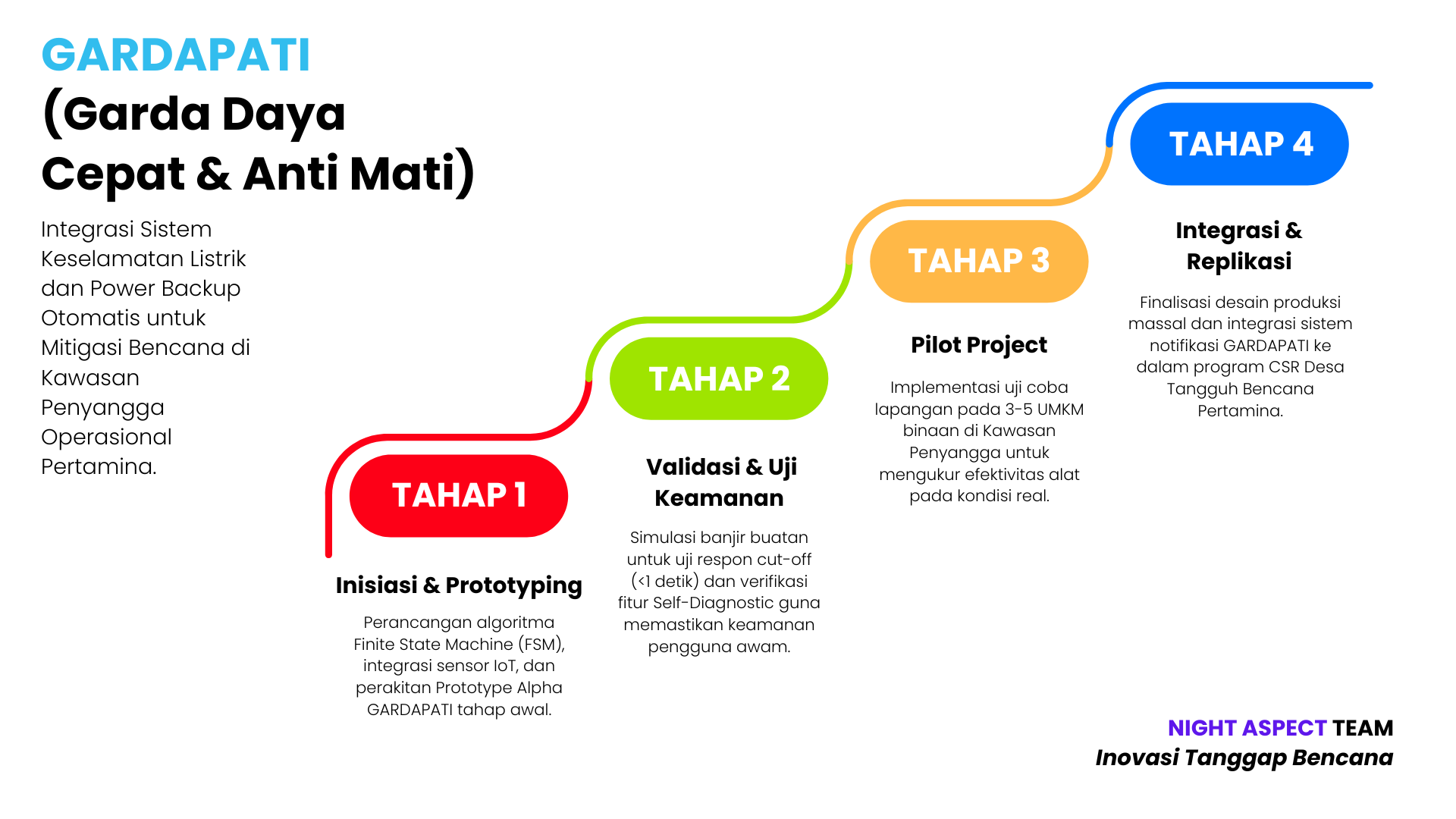 GARDAPATI
(Garda Daya Cepat & Anti Mati)

Integrasi Sistem Keselamatan Listrik dan Power Backup Otomatis untuk Mitigasi Bencana di Kawasan Penyangga Operasional Pertamina.

TAHAP 1

Inisiasi & Prototyping

Perancangan algoritma Finite State Machine (FSM), integrasi sensor IoT, dan perakitan Prototype Alpha GARDAPATI tahap awal.

TAHAP 2

Validasi & Uji Keamanan

Simulasi banjir buatan untuk uji respon cut-off (<1 detik) dan verifikasi fitur Self-Diagnostic guna memastikan keamanan pengguna awam.

TAHAP 3

Pilot Project

Implementasi uji coba lapangan pada 3-5 UMKM binaan di Kawasan Penyangga untuk mengukur efektivitas alat pada kondisi real.

TAHAP 4

Integrasi & Replikasi

Finalisasi desain produksi massal dan integrasi sistem notifikasi GARDAPATI ke dalam program CSR Desa Tangguh Bencana Pertamina.

NIGHT ASPECT TEAM
Inovasi Tanggap Bencana